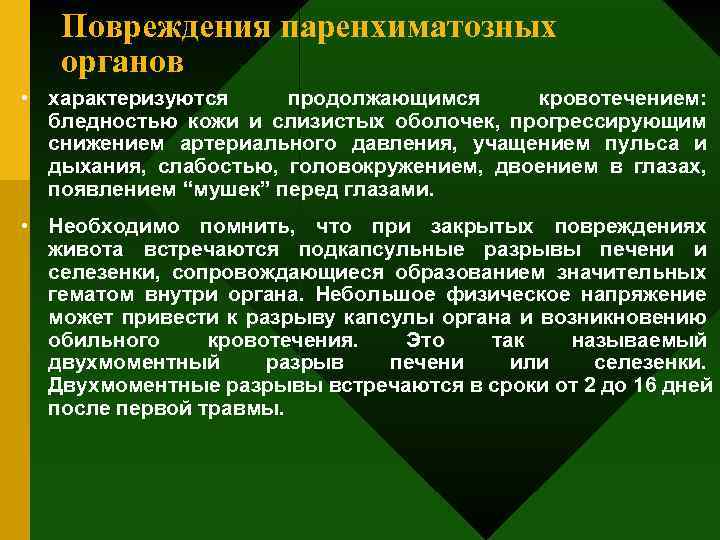 Повреждения паренхиматозных органов

• характеризуются продолжающимся кровотечением: бледностью кожи и слизистых оболочек, прогрессирующим снижением артериального давления, учащением пульса и дыхания, слабостью, головокружением, двоением в глазах, появлением “мушек” перед глазами.

• Необходимо помнить, что при закрытых повреждениях живота встречаются подкапсульные разрывы печени и селезенки, сопровождающиеся образованием значительных гематом внутри органа. Небольшое физическое напряжение может привести к разрыву капсулы органа и возникновению обильного кровотечения. Это так называемый двухмоментный разрыв печени или селезенки. Двухмоментные разрывы встречаются в сроки от 2 до 16 дней после первой травмы.